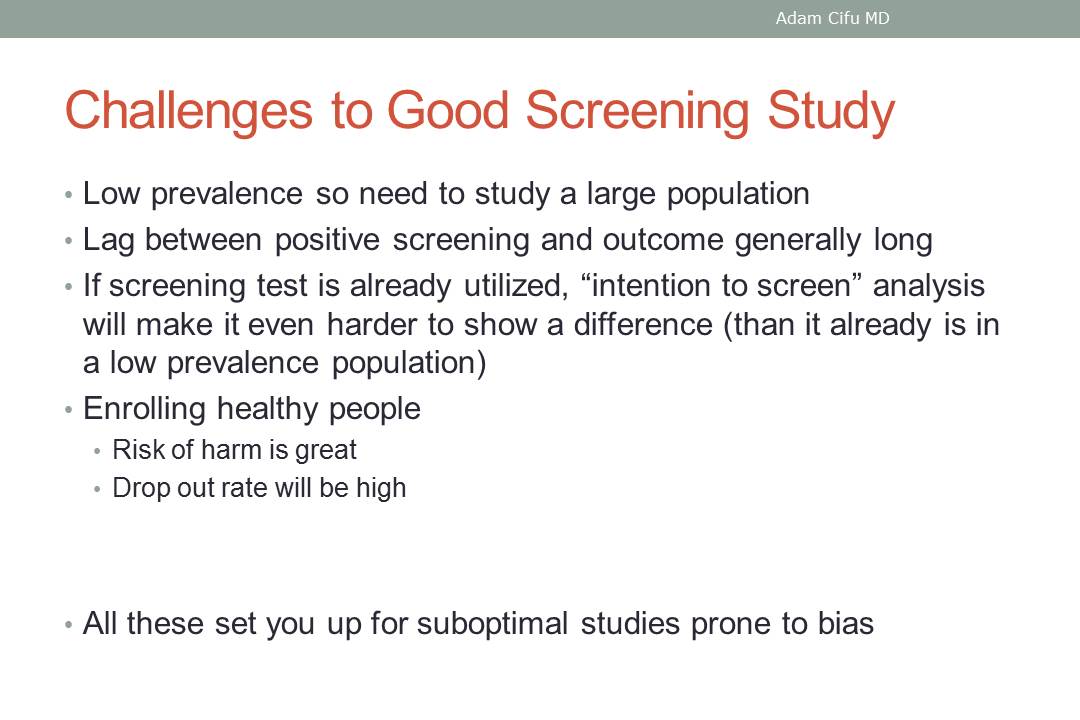 Adam Cifu MD

Challenges to Good Screening Study

• Low prevalence so need to study a large population
• Lag between positive screening and outcome generally long
• If screening test is already utilized, “intention to screen” analysis will make it even harder to show a difference (than it already is in a low prevalence population)
• Enrolling healthy people
  • Risk of harm is great
  • Drop out rate will be high

• All these set you up for suboptimal studies prone to bias